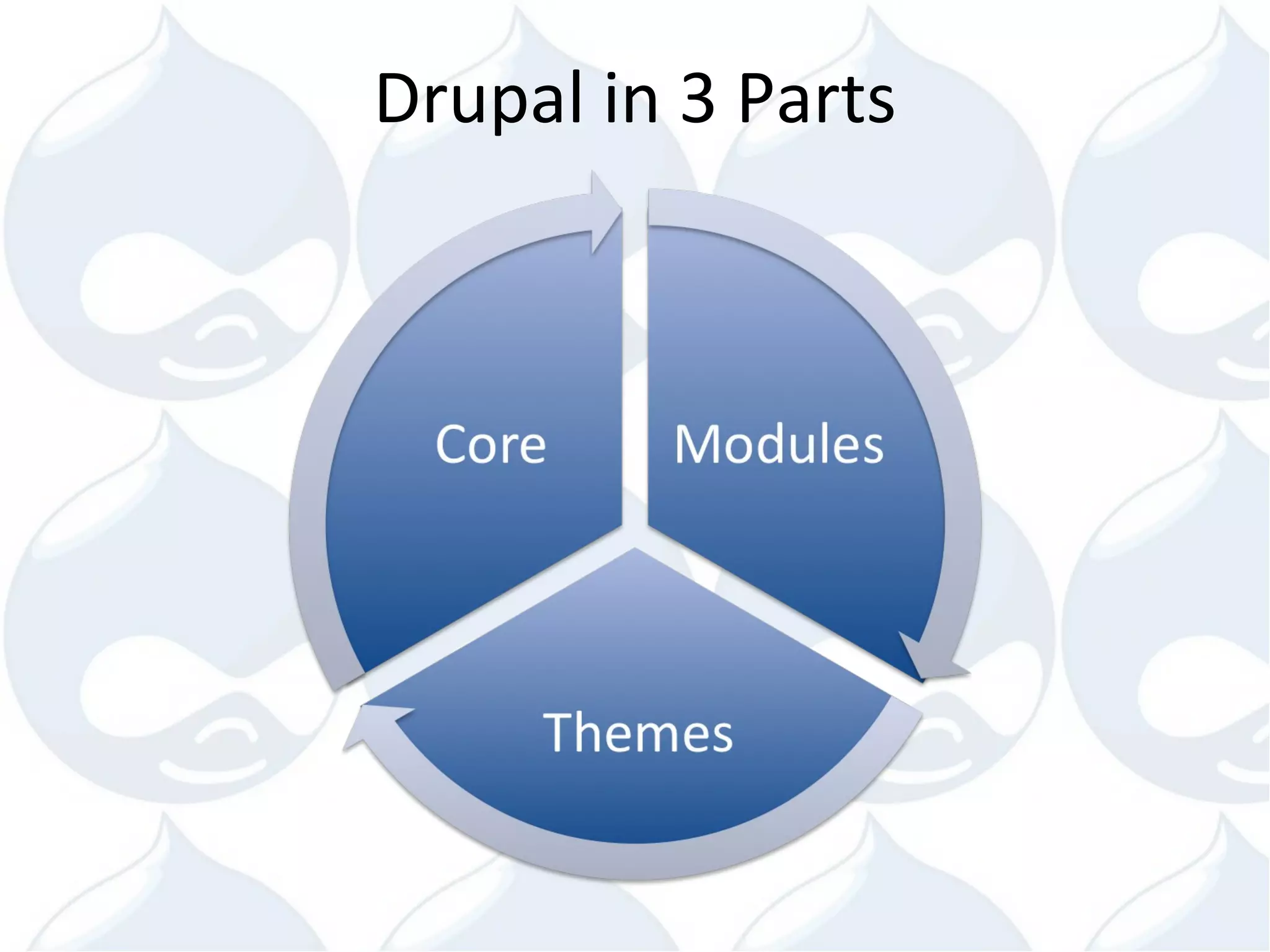 Drupal in 3 Parts

Core

Modules

Themes